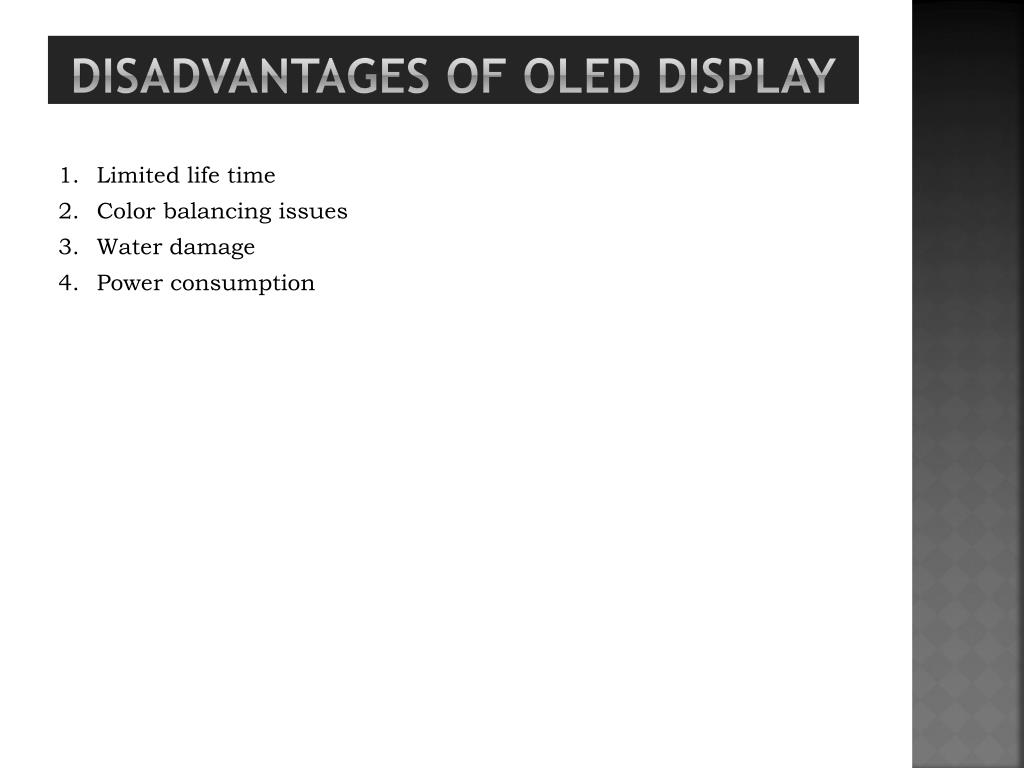 DISADVANTAGES OF OLED DISPLAY

1. Limited life time
2. Color balancing issues
3. Water damage
4. Power consumption